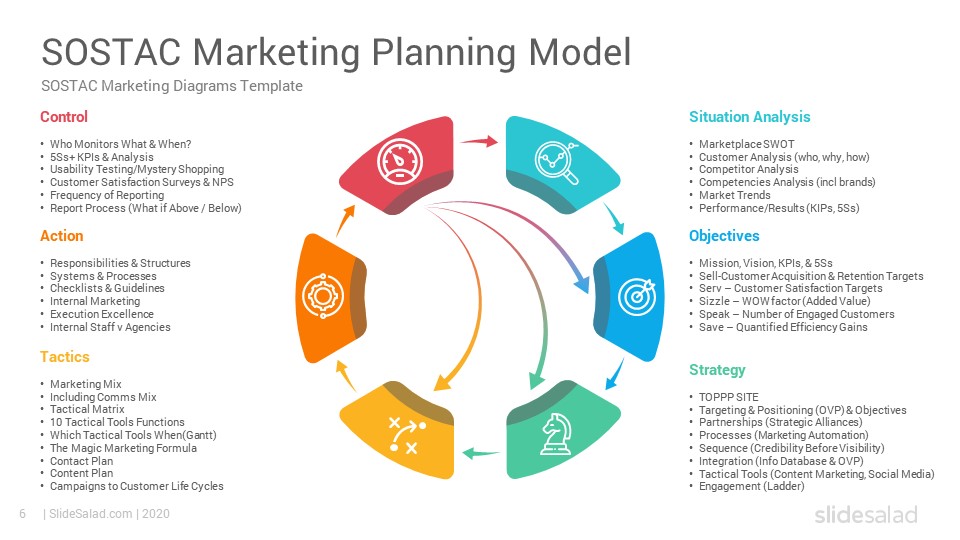 SOSTAC Marketing Planning Model
SOSTAC Marketing Diagrams Template

Control
• Who Monitors What & When?
• 5Ss+ KPIs & Analysis
• Usability Testing/Mystery Shopping
• Customer Satisfaction Surveys & NPS
• Frequency of Reporting
• Report Process (What if Above / Below)

Action
• Responsibilities & Structures
• Systems & Processes
• Checklists & Guidelines
• Internal Marketing
• Execution Excellence
• Internal Staff v Agencies

Tactics
• Marketing Mix
• Including Comms Mix
• Tactical Matrix
• 10 Tactical Tools Functions
• Which Tactical Tools When(Gantt)
• The Magic Marketing Formula
• Contact Plan
• Content Plan
• Campaigns to Customer Life Cycles

Situation Analysis
• Marketplace SWOT
• Customer Analysis (who, why, how)
• Competitor Analysis
• Competencies Analysis (incl brands)
• Market Trends
• Performance/Results (KIPs, 5Ss)

Objectives
• Mission, Vision, KPIs, & 5Ss
• Sell-Customer Acquisition & Retention Targets
• Serv – Customer Satisfaction Targets
• Sizzle – WOW factor (Added Value)
• Speak – Number of Engaged Customers
• Save – Quantified Efficiency Gains

Strategy
• TOPPP SITE
• Targeting & Positioning (OVP) & Objectives
• Partnerships (Strategic Alliances)
• Processes (Marketing Automation)
• Sequence (Credibility Before Visibility)
• Integration (Info Database & OVP)
• Tactical Tools (Content Marketing, Social Media)
• Engagement (Ladder)

6 | SlideSalad.com | 2020
slidesalad